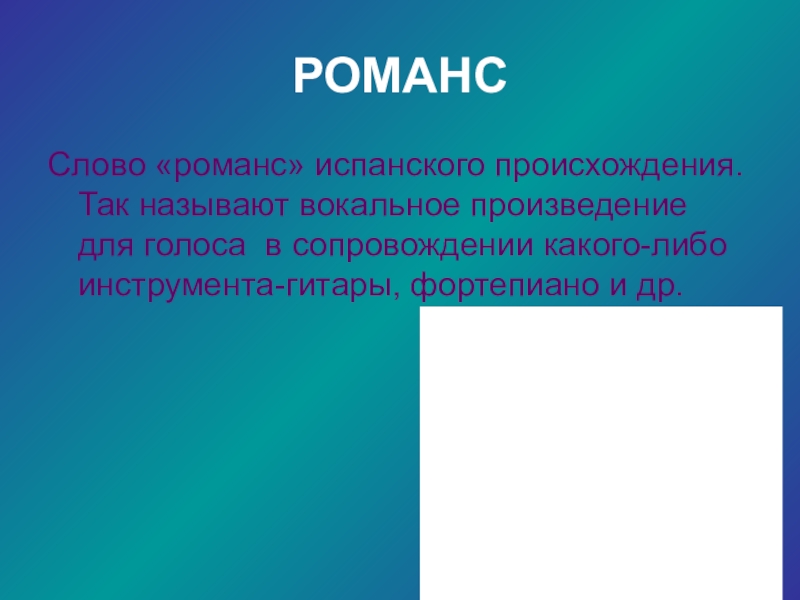 РОМАНС

Слово «романс» испанского происхождения. Так называют вокальное произведение для голоса в сопровождении какого-либо инструмента-гитары, фортепиано и др.